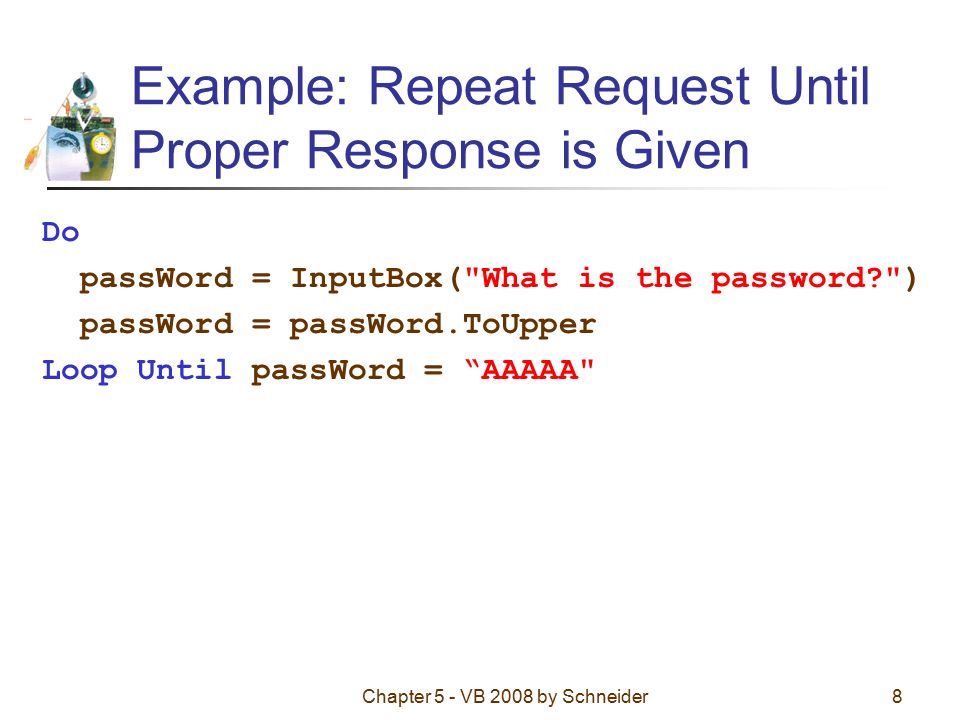 Example: Repeat Request Until Proper Response is Given

Do
  passWord = InputBox("What is the password?")
  passWord = passWord.ToUpper
Loop Until passWord = “AAAAA"

Chapter 5 - VB 2008 by Schneider

8